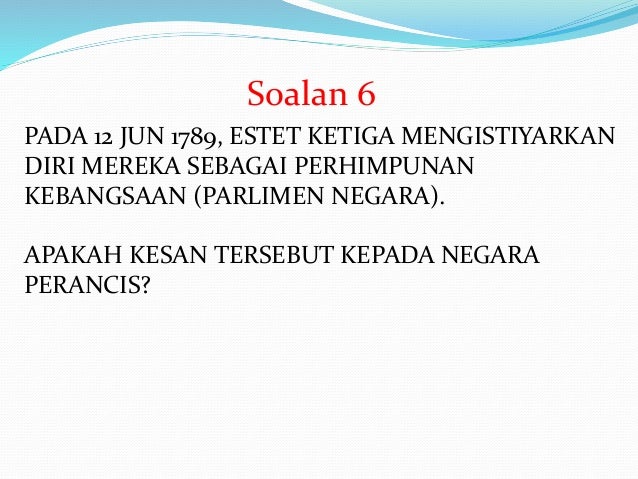 Soalan 6

PADA 12 JUN 1789, ESTET KETIGA MENGISTIYARKAN DIRI MEREKA SEBAGAI PERHIMPUNAN KEBANGSAAN (PARLIMEN NEGARA).

APAKAH KESAN TERSEBUT KEPADA NEGARA PERANCIS?